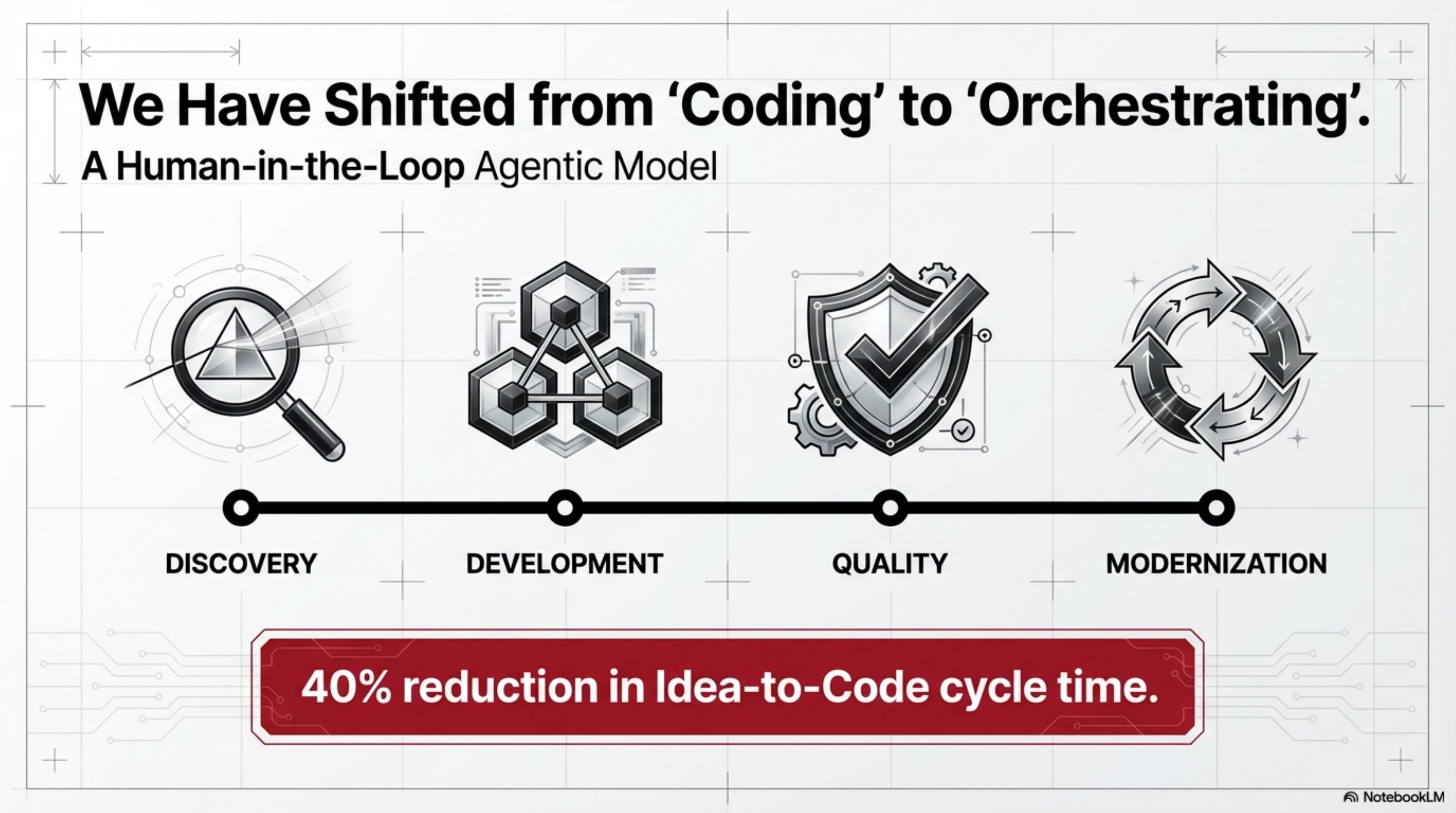 We Have Shifted from ‘Coding’ to ‘Orchestrating’.

A Human-in-the-Loop Agentic Model

DISCOVERY

DEVELOPMENT

QUALITY

MODERNIZATION

40% reduction in Idea-to-Code cycle time.

NotebookLM